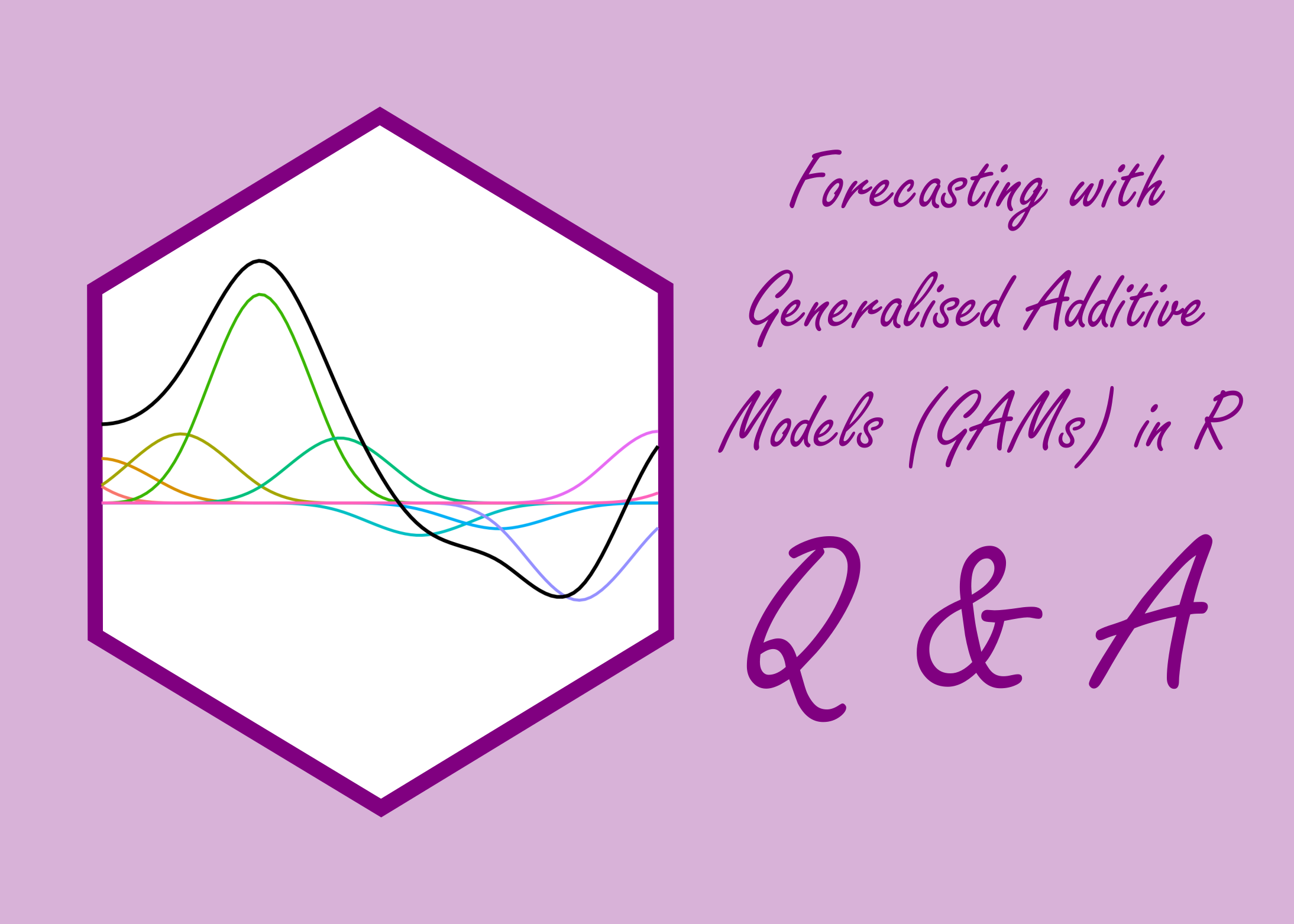 Forecasting with Generalised Additive Models (GAMs) in R

Q & A